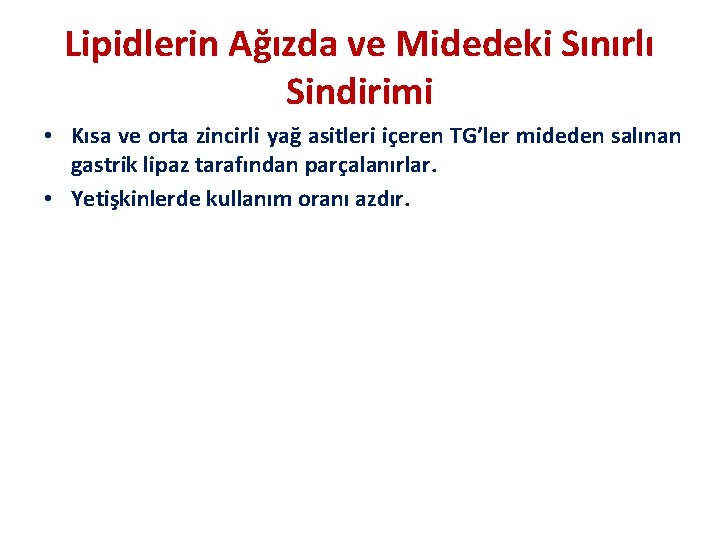 Lipidlerin Ağızda ve Midedeki Sınırlı Sindirimi

• Kısa ve orta zincirli yağ asitleri içeren TG'ler mideden salınan gastrik lipaz tarafından parçalanırlar.
• Yetişkinlerde kullanım oranı azdır.